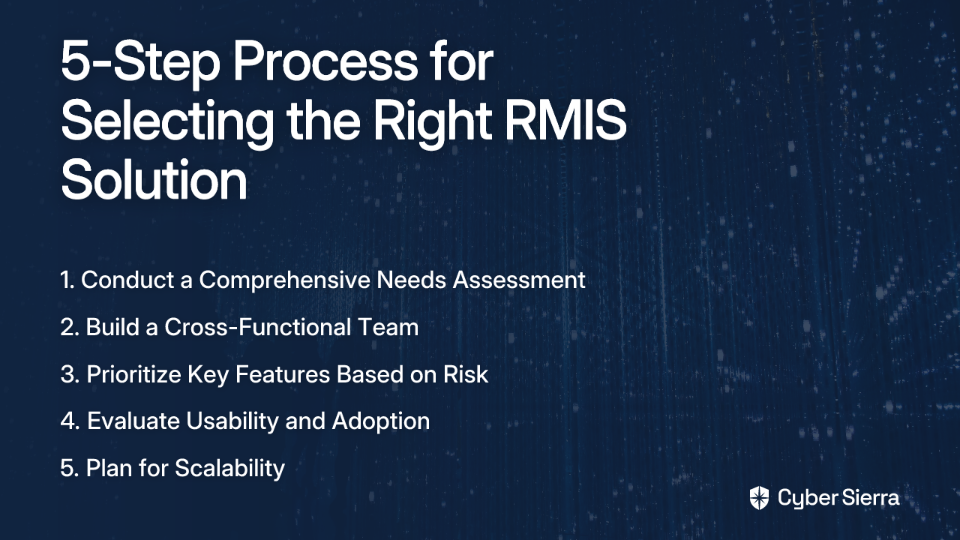 5-Step Process for Selecting the Right RMIS Solution

1. Conduct a Comprehensive Needs Assessment
2. Build a Cross-Functional Team
3. Prioritize Key Features Based on Risk
4. Evaluate Usability and Adoption
5. Plan for Scalability

Cyber Sierra